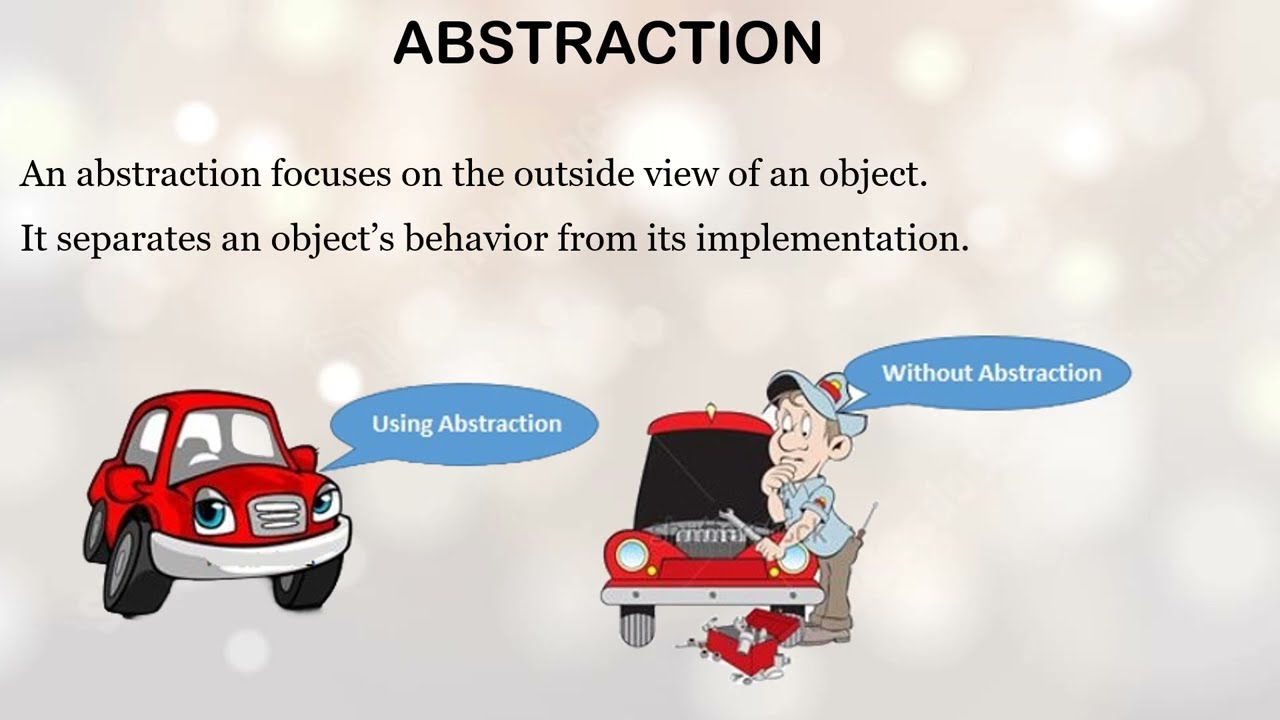 ABSTRACTION

An abstraction focuses on the outside view of an object.

It separates an object's behavior from its implementation.

Using Abstraction

Without Abstraction